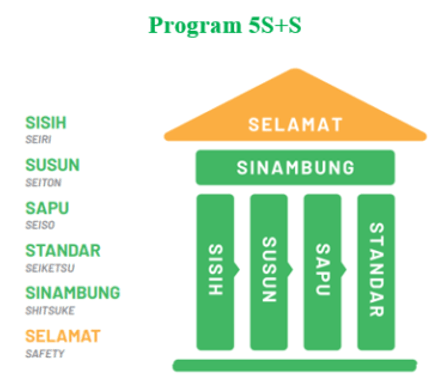 Program 5S+S

SISIH
SEIRI

SUSUN
SEITON

SAPU
SEISO

STANDAR
SEIKETSU

SINAMBUNG
SHITSUKE

SELAMAT
SAFETY

SELAMAT

SINAMBUNG

SISIH

SUSUN

SAPU

STANDAR